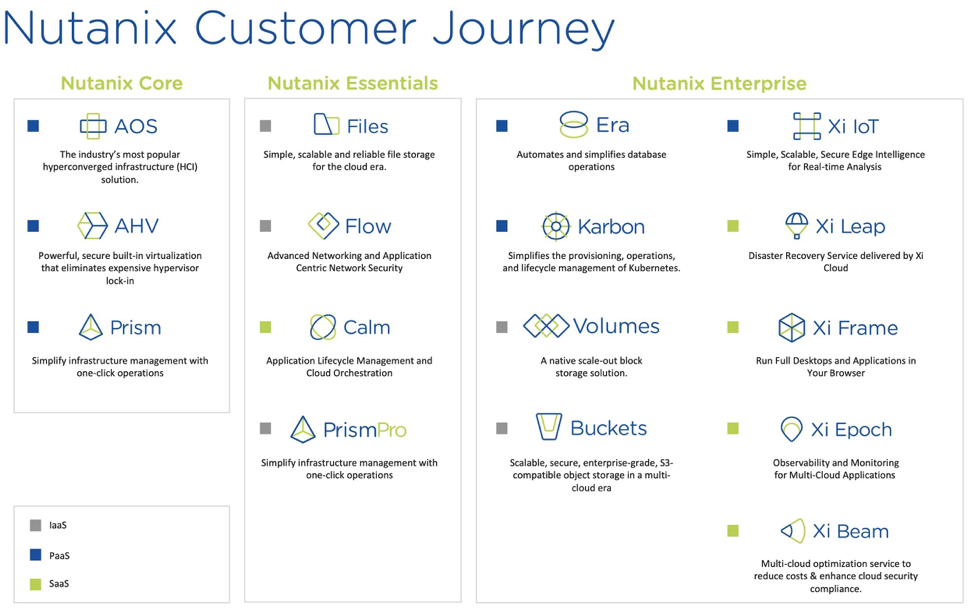 Nutanix Customer Journey

Nutanix Core

AOS

The industry's most popular hyperconverged infrastructure (HCI) solution.

AHV

Powerful, secure built-in virtualization that eliminates expensive hypervisor lock-in

Prism

Simplify infrastructure management with one-click operations

IaaS

PaaS

SaaS

Nutanix Essentials

Files

Simple, scalable and reliable file storage for the cloud era.

Flow

Advanced Networking and Application Centric Network Security

Calm

Application Lifecycle Management and Cloud Orchestration

PrismPro

Simplify infrastructure management with one-click operations

Nutanix Enterprise

Era

Automates and simplifies database operations

Karbon

Simplifies the provisioning, operations, and lifecycle management of Kubernetes.

Volumes

A native scale-out block storage solution.

Buckets

Scalable, secure, enterprise-grade, S3-compatible object storage in a multi-cloud era

Xi IoT

Simple, Scalable, Secure Edge Intelligence for Real-time Analysis

Xi Leap

Disaster Recovery Service delivered by Xi Cloud

Xi Frame

Run Full Desktops and Applications in Your Browser

Xi Epoch

Observability and Monitoring for Multi-Cloud Applications

Xi Beam

Multi-cloud optimization service to reduce costs & enhance cloud security compliance.